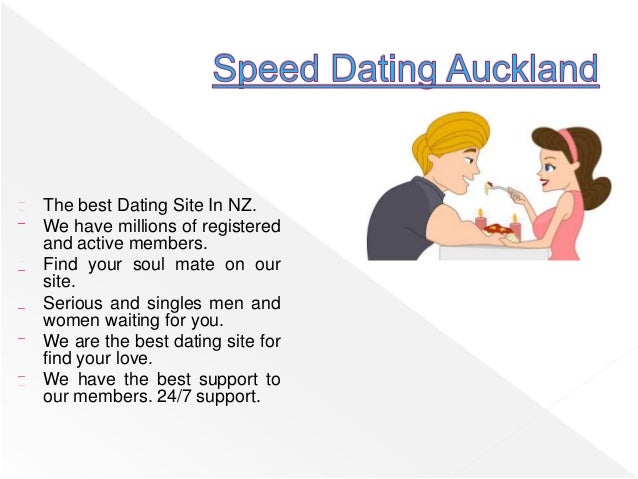 Speed Dating Auckland

- The best Dating Site In NZ.
- We have millions of registered and active members.
- Find your soul mate on our site.
- Serious and singles men and women waiting for you.
- We are the best dating site for find your love.
- We have the best support to our members. 24/7 support.